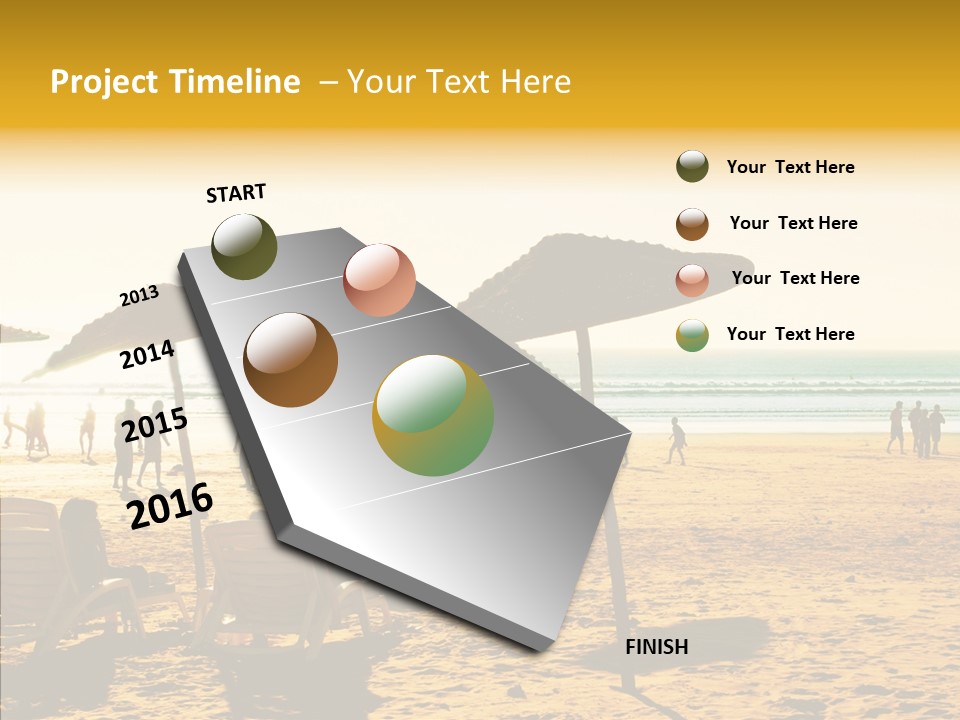 Project Timeline – Your Text Here

START

2013

2014

2015

2016

FINISH

Your Text Here

Your Text Here

Your Text Here

Your Text Here